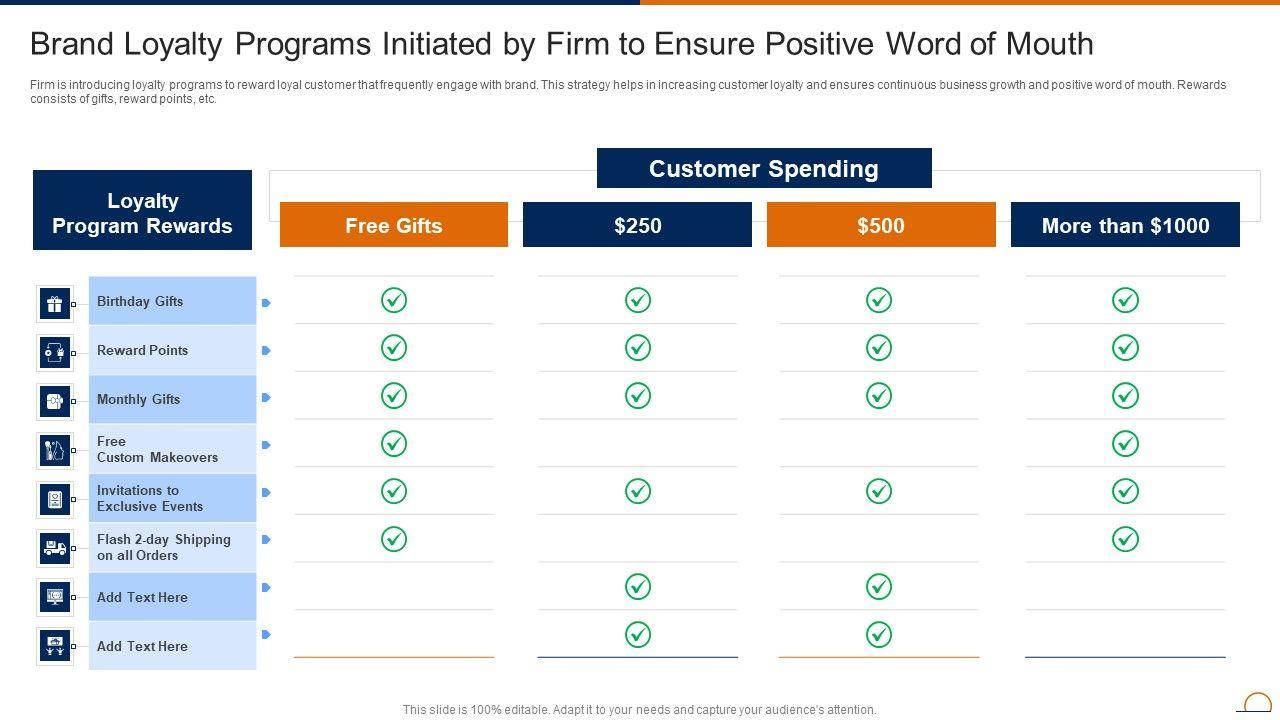 Brand Loyalty Programs Initiated by Firm to Ensure Positive Word of Mouth

Firm is introducing loyalty programs to reward loyal customer that frequently engage with brand. This strategy helps in increasing customer loyalty and ensures continuous business growth and positive word of mouth. Rewards consists of gifts, reward points, etc.

Customer Spending

| Loyalty Program Rewards | Free Gifts | $250 | $500 | More than $1000 |
|---|---|---|---|---|
| Birthday Gifts | ✓ | ✓ | ✓ | ✓ |
| Reward Points | ✓ | ✓ | ✓ | ✓ |
| Monthly Gifts | ✓ | ✓ | ✓ | ✓ |
| Free Custom Makeovers | ✓ | | | ✓ |
| Invitations to Exclusive Events | ✓ | ✓ | ✓ | ✓ |
| Flash 2-day Shipping on all Orders | ✓ | | | ✓ |
| Add Text Here | | ✓ | ✓ | |
| Add Text Here | | ✓ | ✓ | |

This slide is 100% editable. Adapt it to your needs and capture your audience's attention.